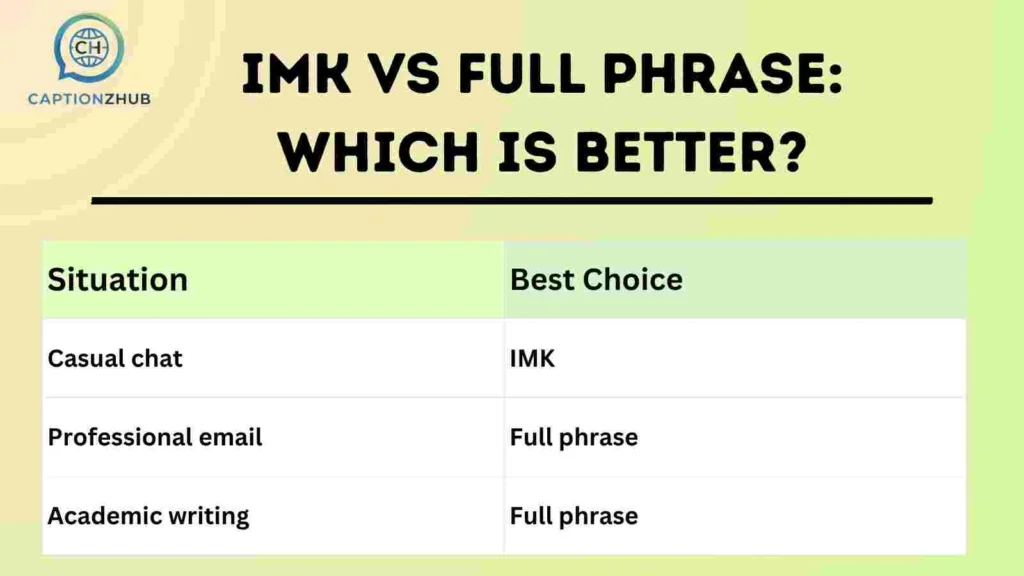 CH
CAPTIONZHUB

IMK VS FULL PHRASE: WHICH IS BETTER?

| Situation | Best Choice |
|---|---|
| Casual chat | IMK |
| Professional email | Full phrase |
| Academic writing | Full phrase |